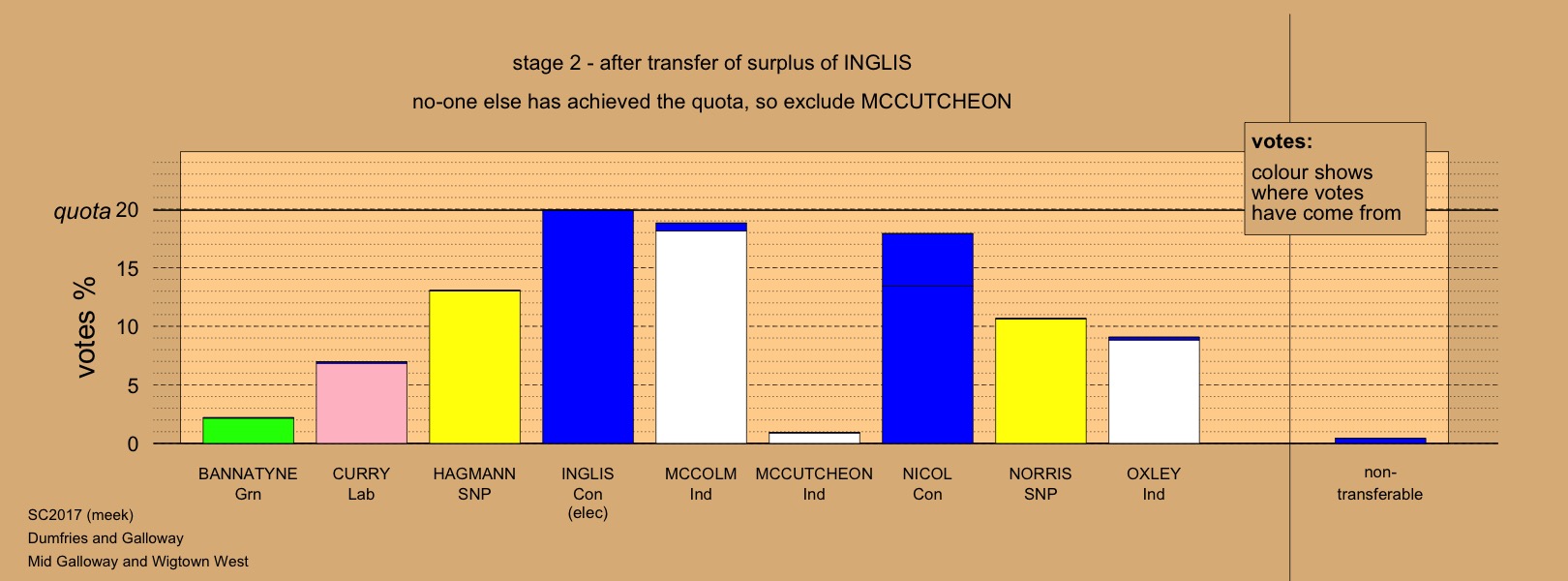 stage 2 - after transfer of surplus of INGLIS

no-one else has achieved the quota, so exclude MCCUTCHEON

votes:
colour shows where votes have come from

quota 20
15
10
5
0

votes %

BANNATYNE Grn
CURRY Lab
HAGMANN SNP
INGLIS Con (elec)
MCCOLM Ind
MCCUTCHEON Ind
NICOL Con
NORRIS SNP
OXLEY Ind
non-transferable

SC2017 (meek)
Dumfries and Galloway
Mid Galloway and Wigtown West